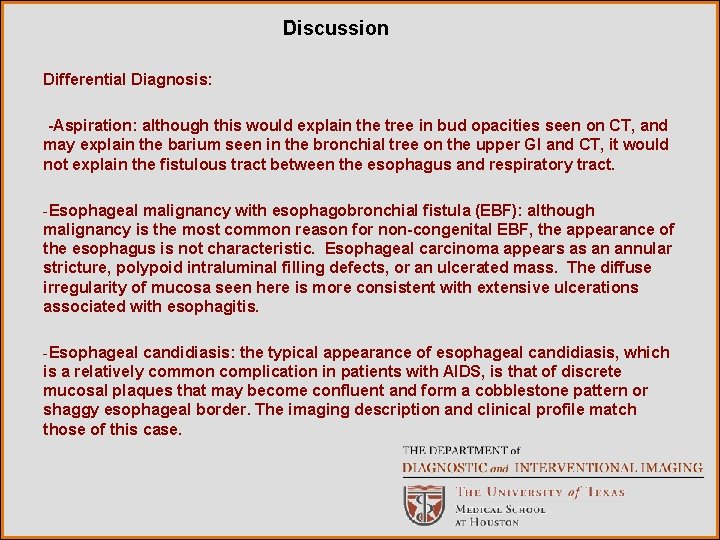 Discussion

Differential Diagnosis:

-Aspiration: although this would explain the tree in bud opacities seen on CT, and may explain the barium seen in the bronchial tree on the upper GI and CT, it would not explain the fistulous tract between the esophagus and respiratory tract.

-Esophageal malignancy with esophagobronchial fistula (EBF): although malignancy is the most common reason for non-congenital EBF, the appearance of the esophagus is not characteristic. Esophageal carcinoma appears as an annular stricture, polypoid intraluminal filling defects, or an ulcerated mass. The diffuse irregularity of mucosa seen here is more consistent with extensive ulcerations associated with esophagitis.

-Esophageal candidiasis: the typical appearance of esophageal candidiasis, which is a relatively common complication in patients with AIDS, is that of discrete mucosal plaques that may become confluent and form a cobblestone pattern or shaggy esophageal border. The imaging description and clinical profile match those of this case.

THE DEPARTMENT of
DIAGNOSTIC and INTERVENTIONAL IMAGING
THE UNIVERSITY of TEXAS
MEDICAL SCHOOL
AT HOUSTON